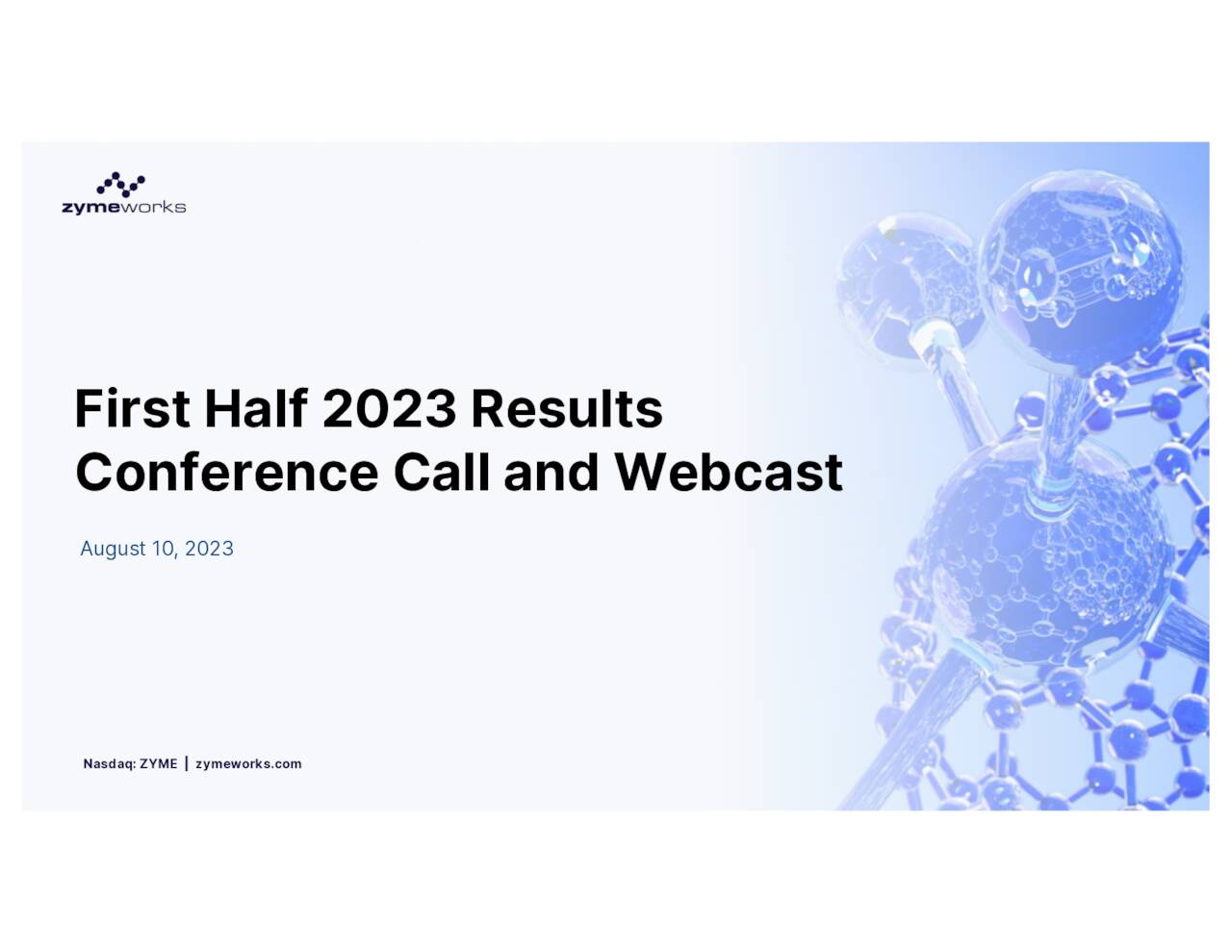 zymeworks

First Half 2023 Results Conference Call and Webcast

August 10, 2023

Nasdaq: ZYME | zymeworks.com